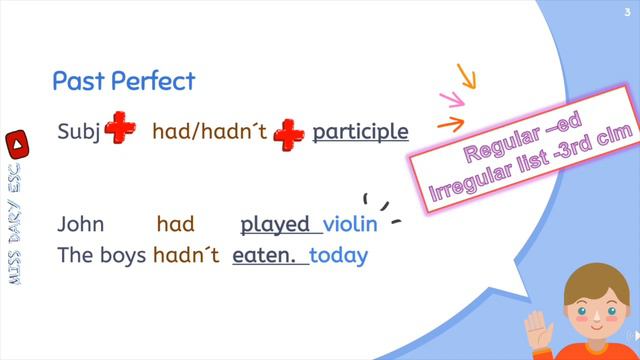 3

Past Perfect

Subj had/hadn´t participle

Regular –ed
Irregular list -3rd clm

John had played violin
The boys hadn´t eaten. today

MISS DARY ESC